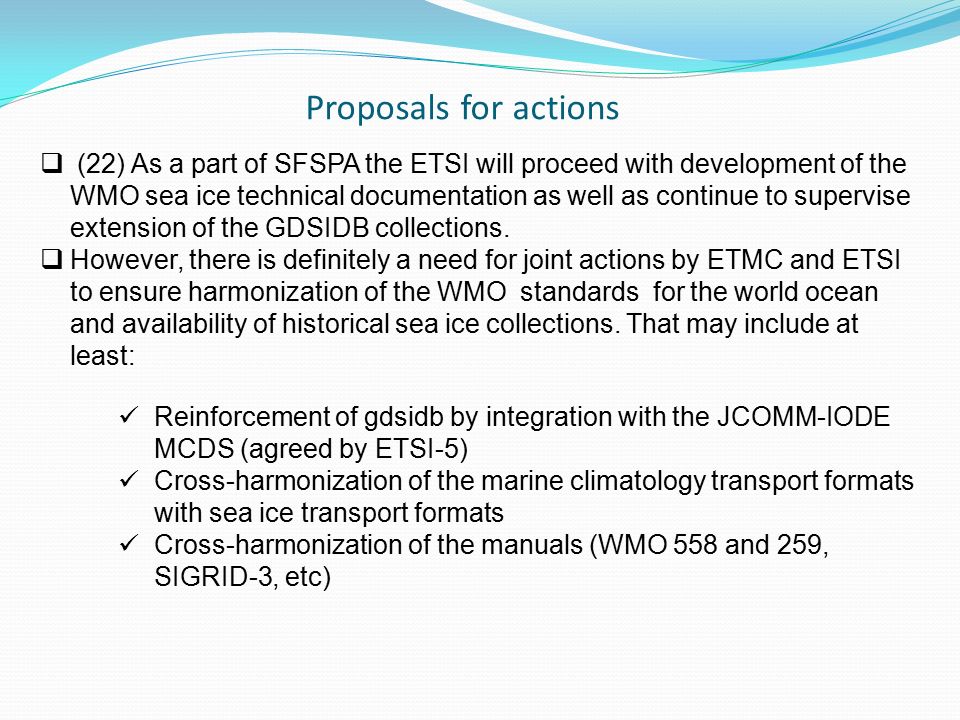 Proposals for actions

❑ (22) As a part of SFSPA the ETSI will proceed with development of the WMO sea ice technical documentation as well as continue to supervise extension of the GDSIDB collections.

❑ However, there is definitely a need for joint actions by ETMC and ETSI to ensure harmonization of the WMO standards for the world ocean and availability of historical sea ice collections. That may include at least:

✓ Reinforcement of gdsidb by integration with the JCOMM-IODE MCDS (agreed by ETSI-5)
✓ Cross-harmonization of the marine climatology transport formats with sea ice transport formats
✓ Cross-harmonization of the manuals (WMO 558 and 259, SIGRID-3, etc)